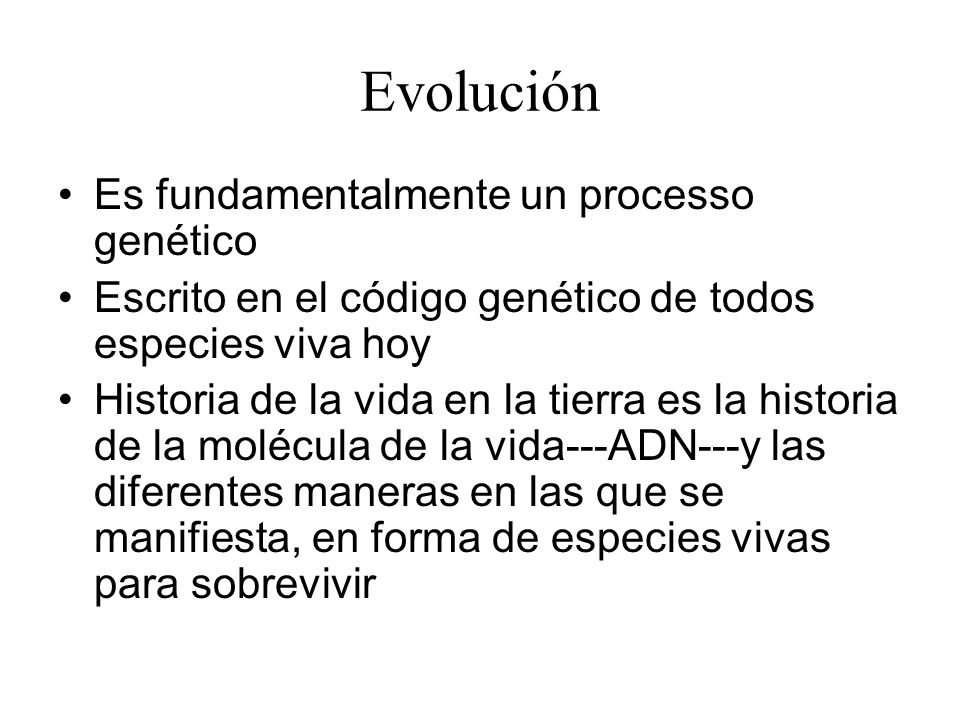 Evolución

• Es fundamentalmente un processo genético

• Escrito en el código genético de todos especies viva hoy

• Historia de la vida en la tierra es la historia de la molécula de la vida---ADN---y las diferentes maneras en las que se manifiesta, en forma de especies vivas para sobrevivir